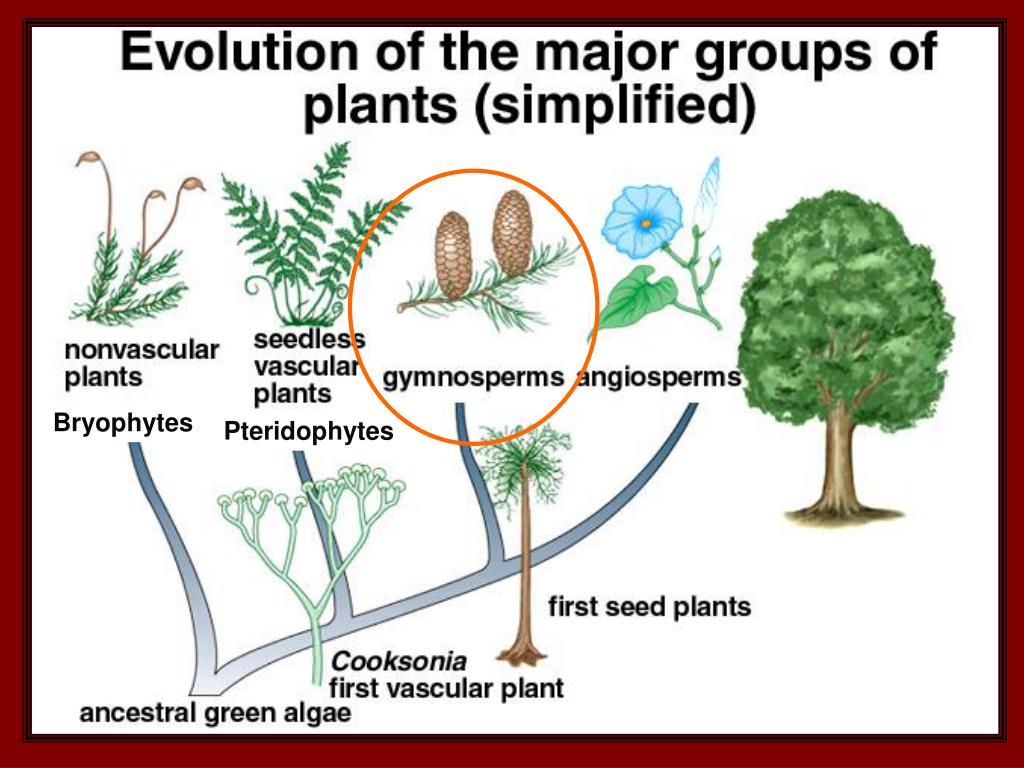 Evolution of the major groups of plants (simplified)

nonvascular plants

Bryophytes

seedless vascular plants

Pteridophytes

gymnosperms

angiosperms

first seed plants

Cooksonia
first vascular plant

ancestral green algae